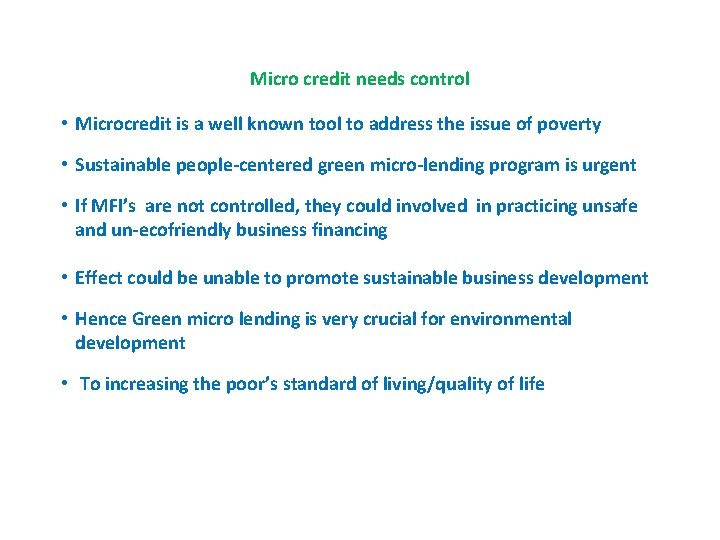 Micro credit needs control

• Microcredit is a well known tool to address the issue of poverty

• Sustainable people-centered green micro-lending program is urgent

• If MFI's are not controlled, they could involved in practicing unsafe and un-ecofriendly business financing

• Effect could be unable to promote sustainable business development

• Hence Green micro lending is very crucial for environmental development

• To increasing the poor's standard of living/quality of life